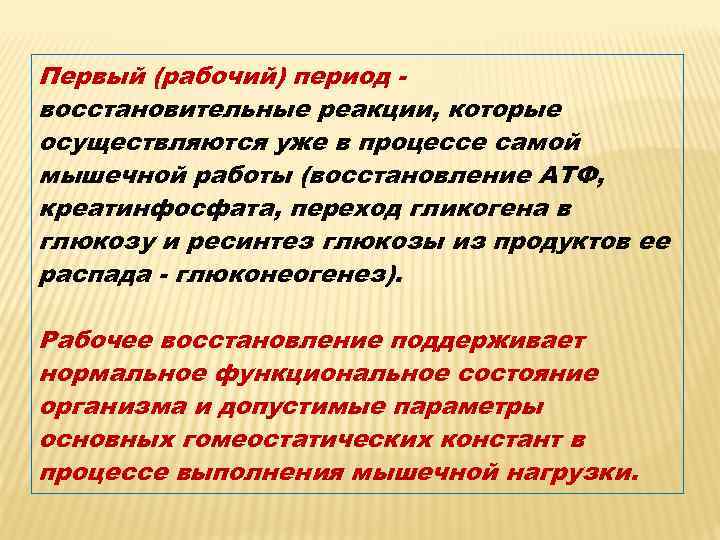 Первый (рабочий) период - восстановительные реакции, которые осуществляются уже в процессе самой мышечной работы (восстановление АТФ, креатинфосфата, переход гликогена в глюкозу и ресинтез глюкозы из продуктов ее распада - глюконеогенез).

Рабочее восстановление поддерживает нормальное функциональное состояние организма и допустимые параметры основных гомеостатических констант в процессе выполнения мышечной нагрузки.